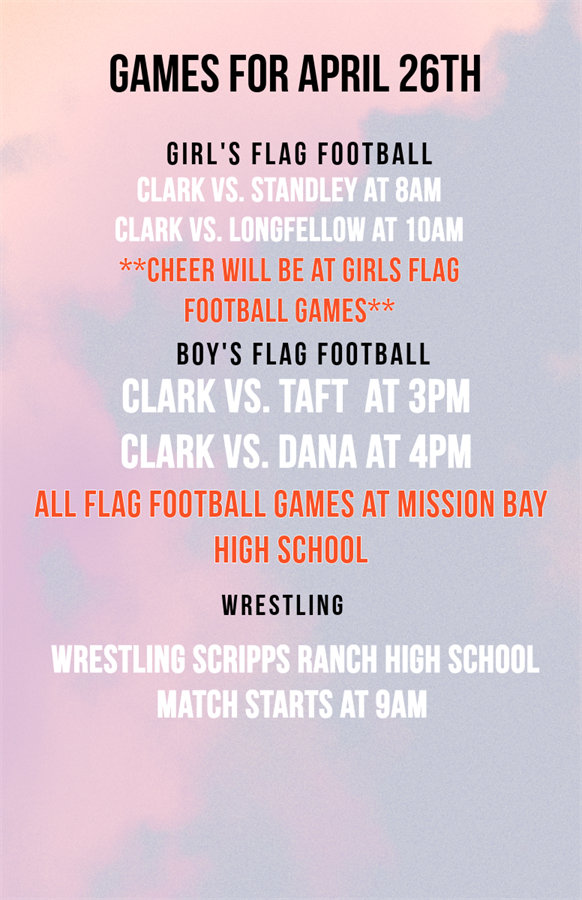 GAMES FOR APRIL 26TH

GIRL'S FLAG FOOTBALL
CLARK VS. STANDLEY AT 8AM
CLARK VS. LONGFELLOW AT 10AM
**CHEER WILL BE AT GIRLS FLAG FOOTBALL GAMES**

BOY'S FLAG FOOTBALL
CLARK VS. TAFT AT 3PM
CLARK VS. DANA AT 4PM
ALL FLAG FOOTBALL GAMES AT MISSION BAY HIGH SCHOOL

WRESTLING
WRESTLING SCRIPPS RANCH HIGH SCHOOL
MATCH STARTS AT 9AM